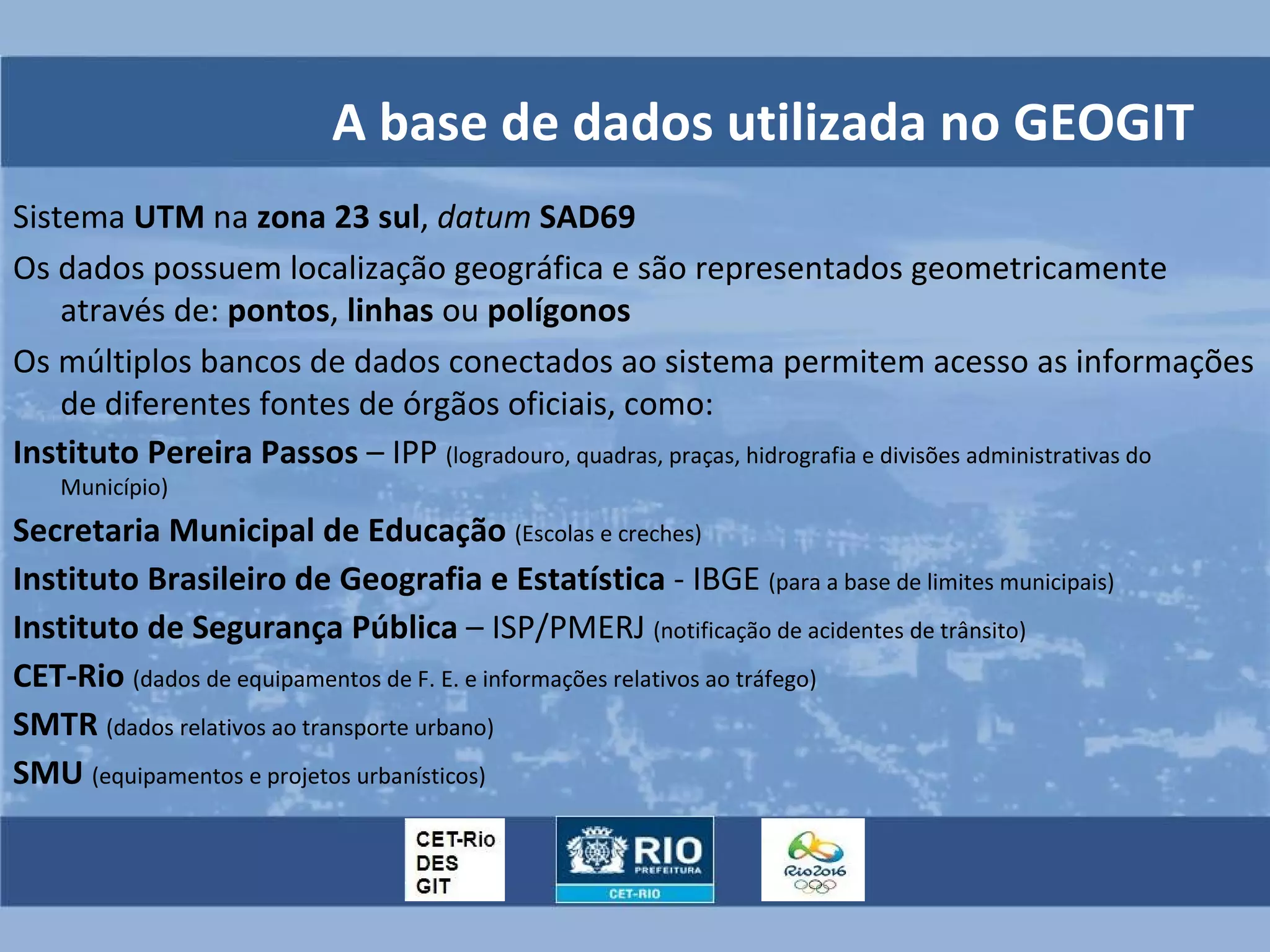 A base de dados utilizada no GEOGIT

Sistema UTM na zona 23 sul, datum SAD69

Os dados possuem localização geográfica e são representados geometricamente através de: pontos, linhas ou polígonos

Os múltiplos bancos de dados conectados ao sistema permitem acesso as informações de diferentes fontes de órgãos oficiais, como:

Instituto Pereira Passos – IPP (logradouro, quadras, praças, hidrografia e divisões administrativas do Município)

Secretaria Municipal de Educação (Escolas e creches)

Instituto Brasileiro de Geografia e Estatística - IBGE (para a base de limites municipais)

Instituto de Segurança Pública – ISP/PMERJ (notificação de acidentes de trânsito)

CET-Rio (dados de equipamentos de F. E. e informações relativos ao tráfego)

SMTR (dados relativos ao transporte urbano)

SMU (equipamentos e projetos urbanísticos)

CET-Rio DES GIT

RIO PREFEITURA CET-RIO

Rio2016